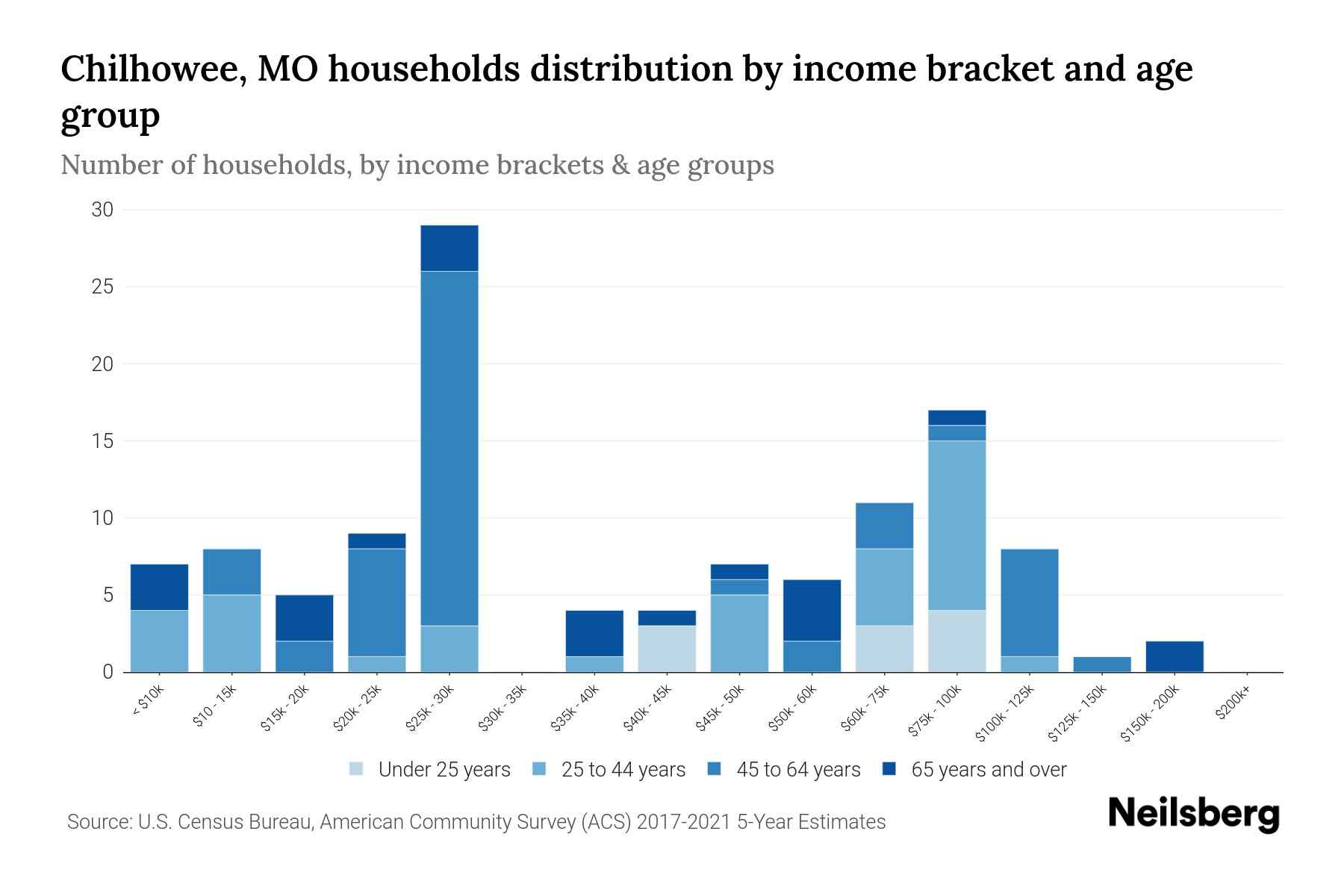 Chilhowee, MO households distribution by income bracket and age group

Number of households, by income brackets & age groups

30
25
20
15
10
5
0

< $10k
$10 - 15k
$15k - 20k
$20k - 25k
$25k - 30k
$30k - 35k
$35k - 40k
$40k - 45k
$45k - 50k
$50k - 60k
$60k - 75k
$75k - 100k
$100k - 125k
$125k - 150k
$150k - 200k
$200k+

Under 25 years
25 to 44 years
45 to 64 years
65 years and over

Source: U.S. Census Bureau, American Community Survey (ACS) 2017-2021 5-Year Estimates

Neilsberg